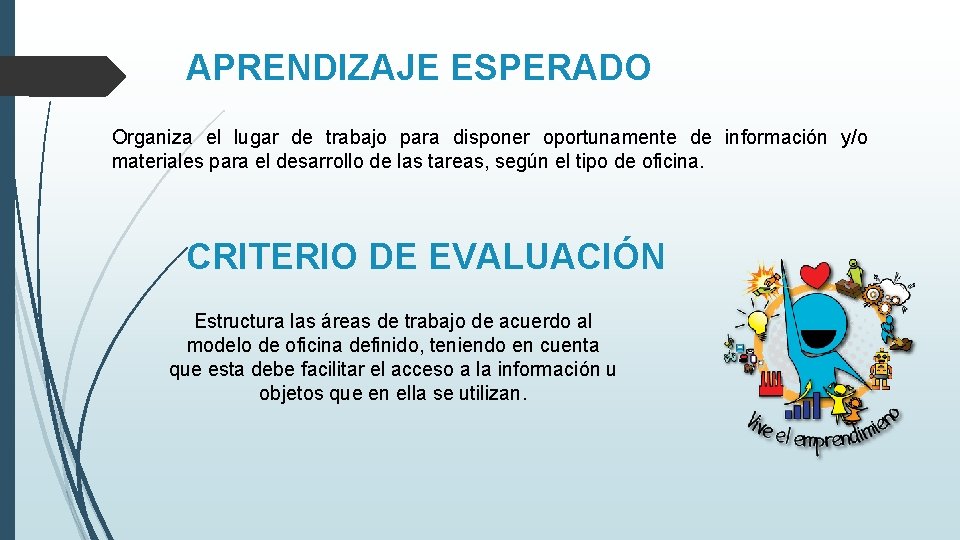 APRENDIZAJE ESPERADO

Organiza el lugar de trabajo para disponer oportunamente de información y/o materiales para el desarrollo de las tareas, según el tipo de oficina.

CRITERIO DE EVALUACIÓN

Estructura las áreas de trabajo de acuerdo al modelo de oficina definido, teniendo en cuenta que esta debe facilitar el acceso a la información u objetos que en ella se utilizan.

Vive el emprendimiento